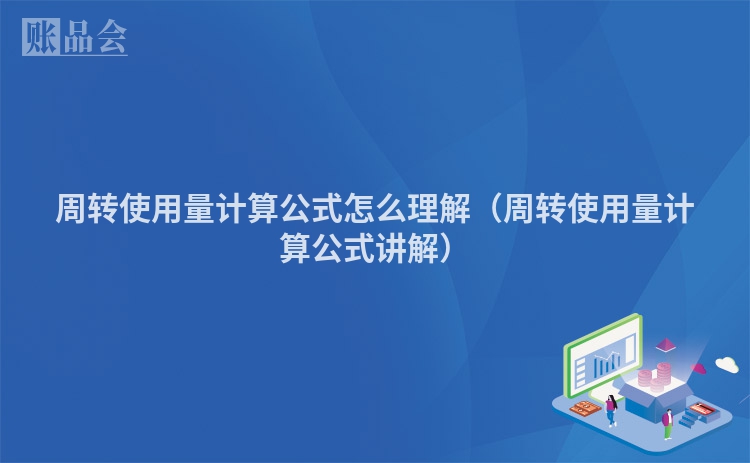 账品会

周转使用量计算公式怎么理解（周转使用量计算公式讲解）